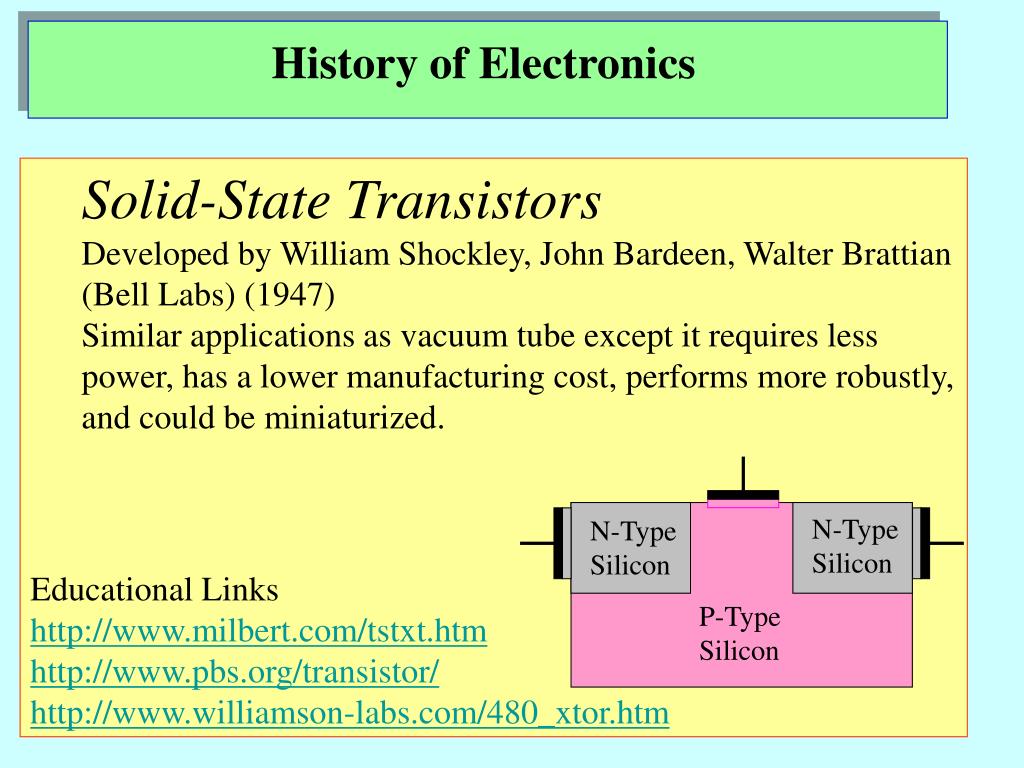 History of Electronics

Solid-State Transistors
Developed by William Shockley, John Bardeen, Walter Brattian (Bell Labs) (1947)
Similar applications as vacuum tube except it requires less power, has a lower manufacturing cost, performs more robustly, and could be miniaturized.

N-Type Silicon
N-Type Silicon
P-Type Silicon

Educational Links
http://www.milbert.com/tstxt.htm
http://www.pbs.org/transistor/
http://www.williamson-labs.com/480_xtor.htm